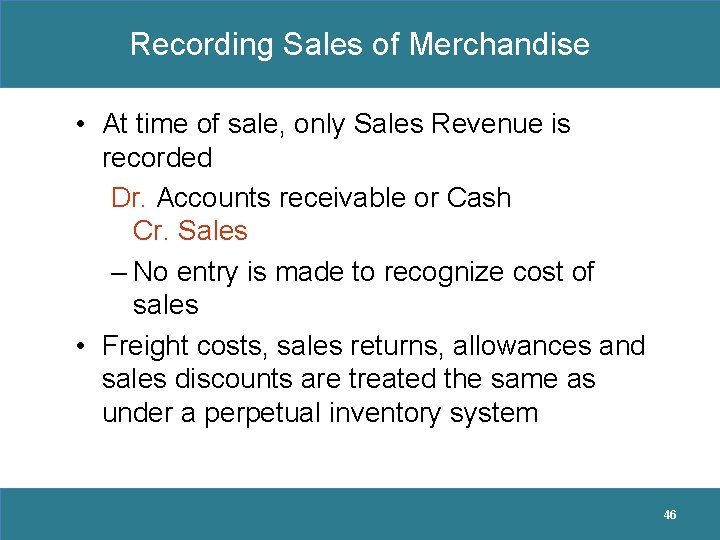 Recording Sales of Merchandise

• At time of sale, only Sales Revenue is recorded

Dr. Accounts receivable or Cash
Cr. Sales

– No entry is made to recognize cost of sales

• Freight costs, sales returns, allowances and sales discounts are treated the same as under a perpetual inventory system

46